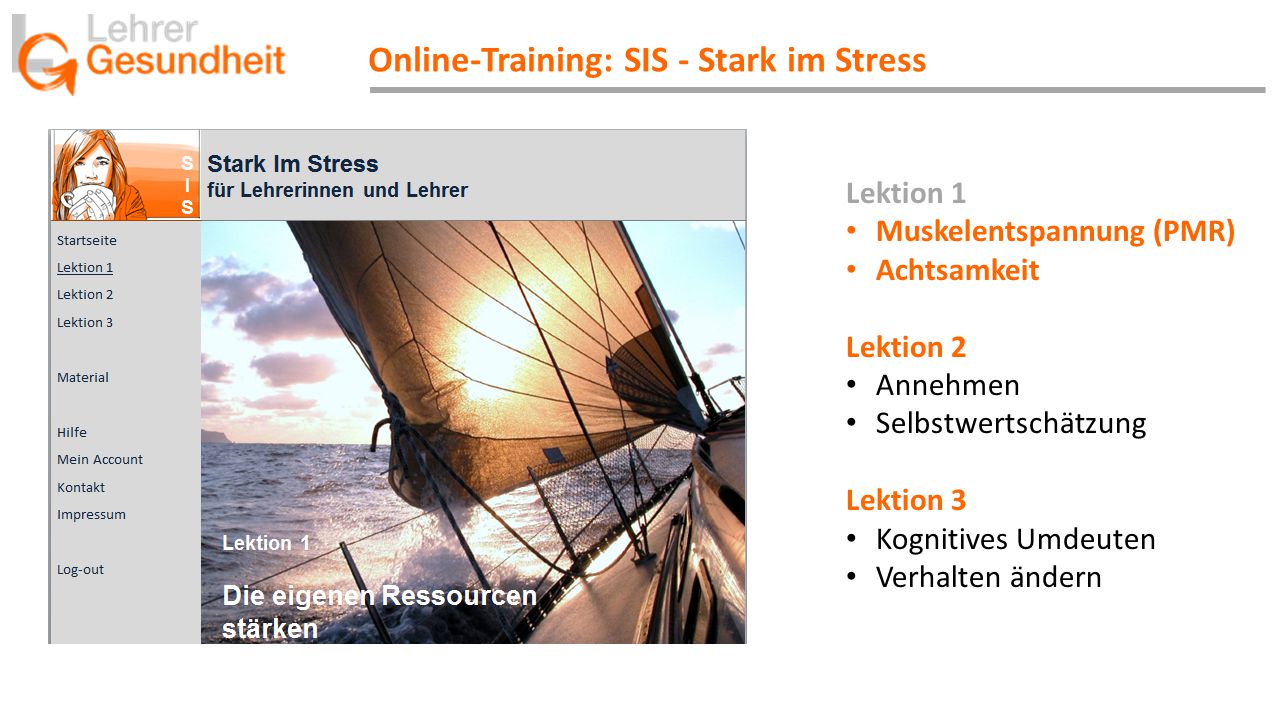 Lehrer
Gesundheit

Online-Training: SIS - Stark im Stress

S
I
S

Stark Im Stress
für Lehrerinnen und Lehrer

Startseite
Lektion 1
Lektion 2
Lektion 3

Material

Hilfe
Mein Account
Kontakt
Impressum

Log-out

Lektion 1

Die eigenen Ressourcen stärken

Lektion 1
• Muskelentspannung (PMR)
• Achtsamkeit

Lektion 2
• Annehmen
• Selbstwertschätzung

Lektion 3
• Kognitives Umdeuten
• Verhalten ändern